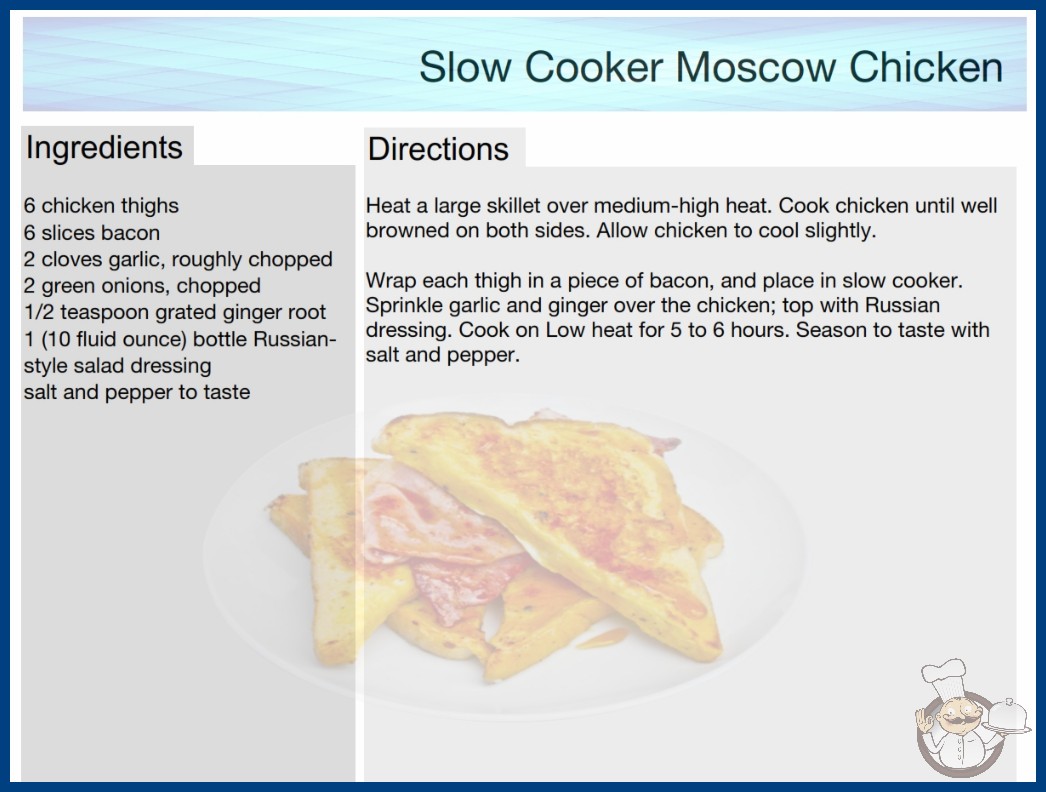 Slow Cooker Moscow Chicken

Ingredients

6 chicken thighs
6 slices bacon
2 cloves garlic, roughly chopped
2 green onions, chopped
1/2 teaspoon grated ginger root
1 (10 fluid ounce) bottle Russian-style salad dressing
salt and pepper to taste

Directions

Heat a large skillet over medium-high heat. Cook chicken until well browned on both sides. Allow chicken to cool slightly.

Wrap each thigh in a piece of bacon, and place in slow cooker. Sprinkle garlic and ginger over the chicken; top with Russian dressing. Cook on Low heat for 5 to 6 hours. Season to taste with salt and pepper.